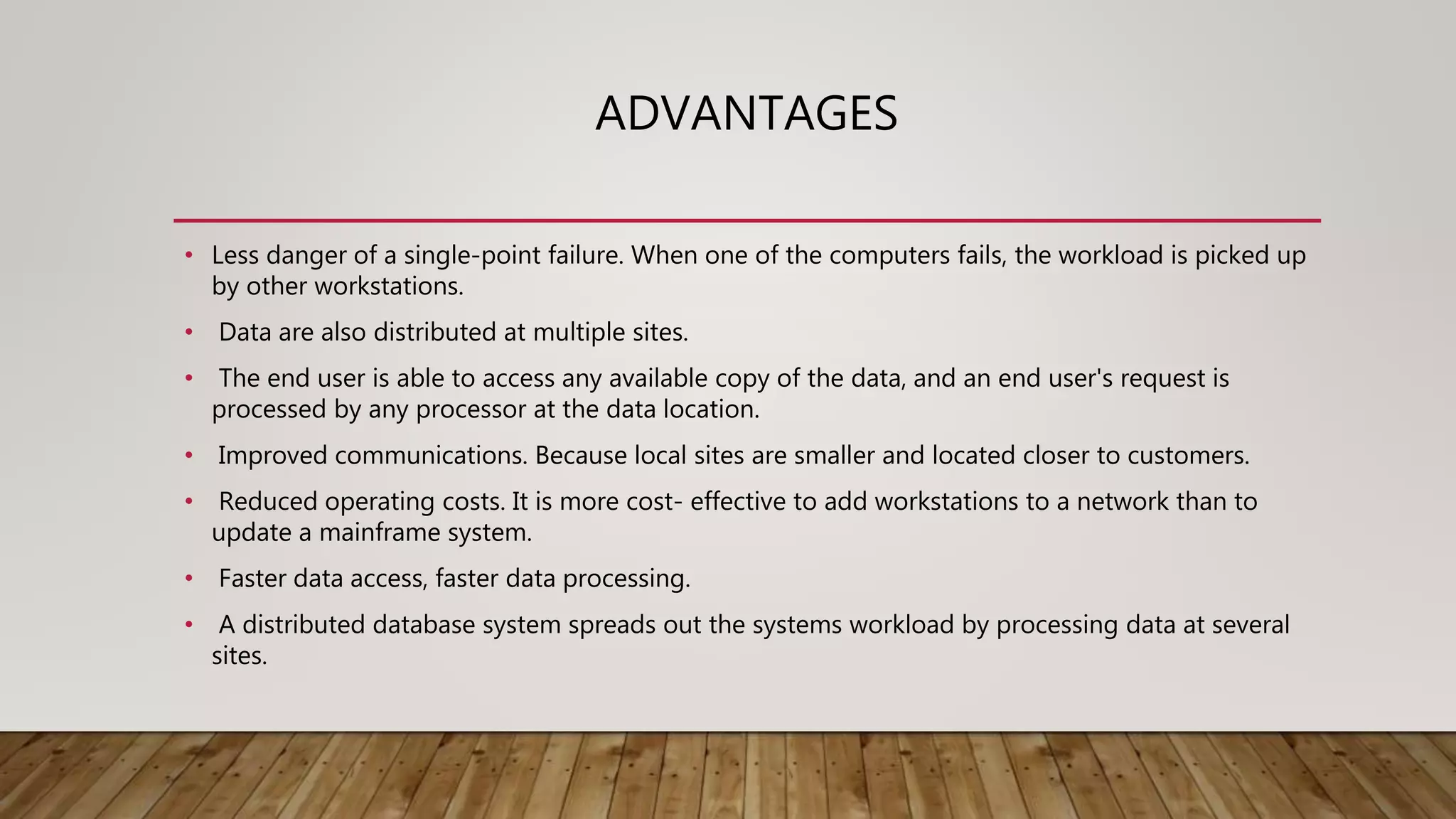 ADVANTAGES

• Less danger of a single-point failure. When one of the computers fails, the workload is picked up by other workstations.

• Data are also distributed at multiple sites.

• The end user is able to access any available copy of the data, and an end user's request is processed by any processor at the data location.

• Improved communications. Because local sites are smaller and located closer to customers.

• Reduced operating costs. It is more cost- effective to add workstations to a network than to update a mainframe system.

• Faster data access, faster data processing.

• A distributed database system spreads out the systems workload by processing data at several sites.